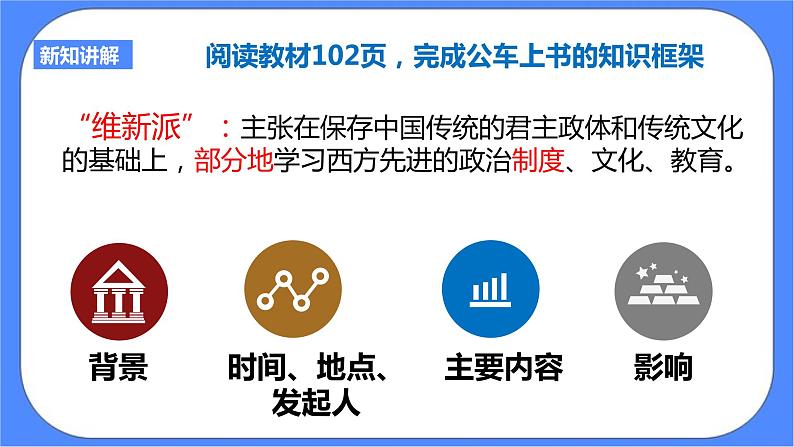 新知讲解

阅读教材102页，完成公车上书的知识框架

“维新派”：主张在保存中国传统的君主政体和传统文化的基础上，部分地学习西方先进的政治制度、文化、教育。

背景

时间、地点、发起人

主要内容

影响